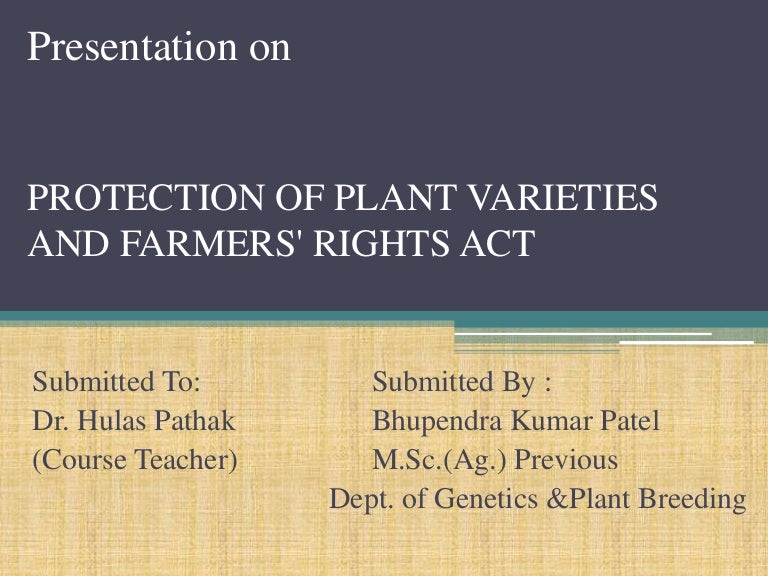 Presentation on

PROTECTION OF PLANT VARIETIES AND FARMERS' RIGHTS ACT

Submitted To:
Dr. Hulas Pathak
(Course Teacher)

Submitted By :
Bhupendra Kumar Patel
M.Sc.(Ag.) Previous
Dept. of Genetics &Plant Breeding